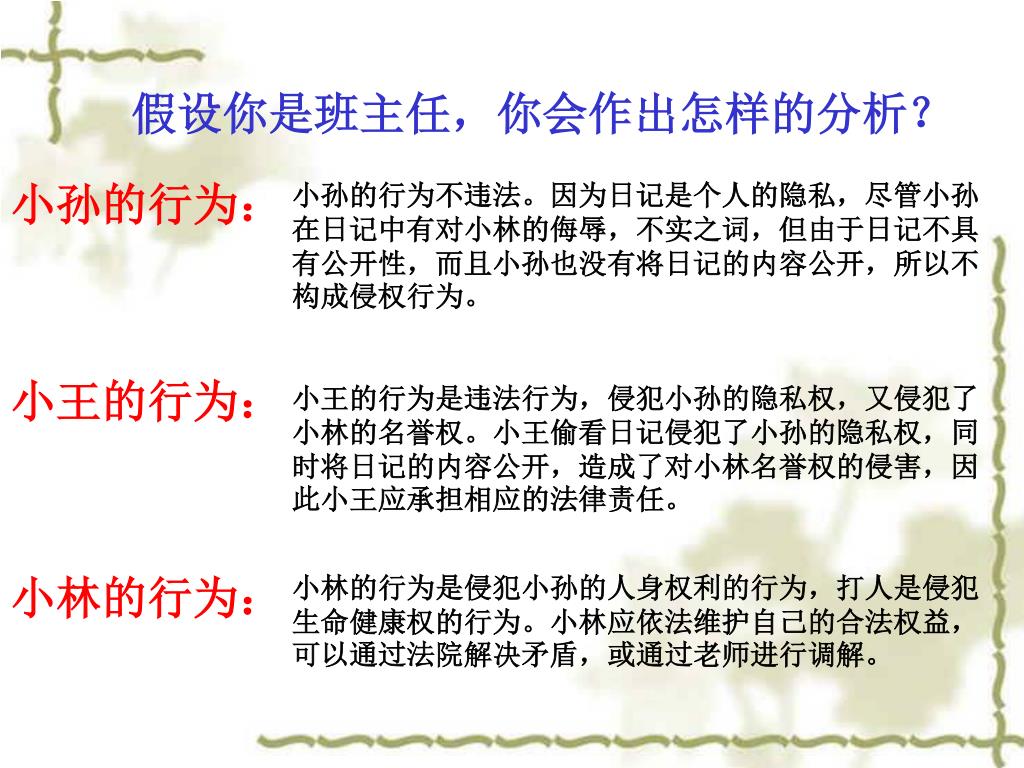 假设你是班主任，你会作出怎样的分析？

小孙的行为：

小孙的行为不违法。因为日记是个人的隐私，尽管小孙在日记中有对小林的侮辱，不实之词，但由于日记不具有公开性，而且小孙也没有将日记的内容公开，所以不构成侵权行为。

小王的行为：

小王的行为是违法行为，侵犯小孙的隐私权，又侵犯了小林的名誉权。小王偷看日记侵犯了小孙的隐私权，同时将日记的内容公开，造成了对小林名誉权的侵害，因此小王应承担相应的法律责任。

小林的行为：

小林的行为是侵犯小孙的人身权利的行为，打人是侵犯生命健康权的行为。小林应依法维护自己的合法权益，可以通过法院解决矛盾，或通过老师进行调解。